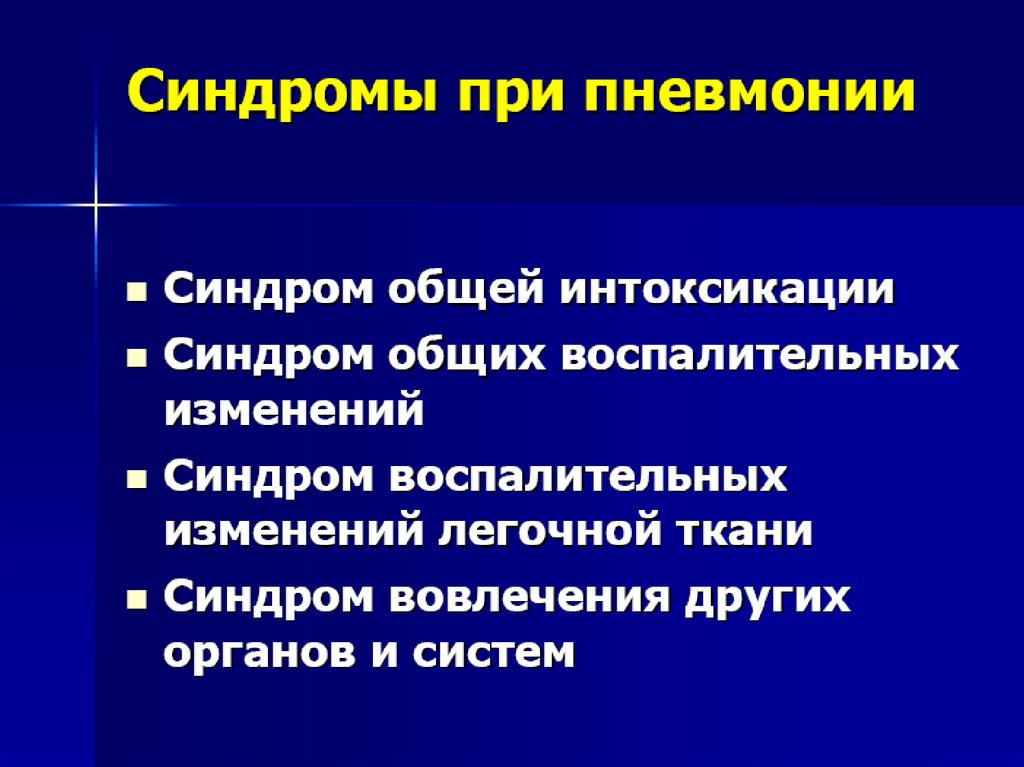 Синдромы при пневмонии

- Синдром общей интоксикации
- Синдром общих воспалительных изменений
- Синдром воспалительных изменений легочной ткани
- Синдром вовлечения других органов и систем